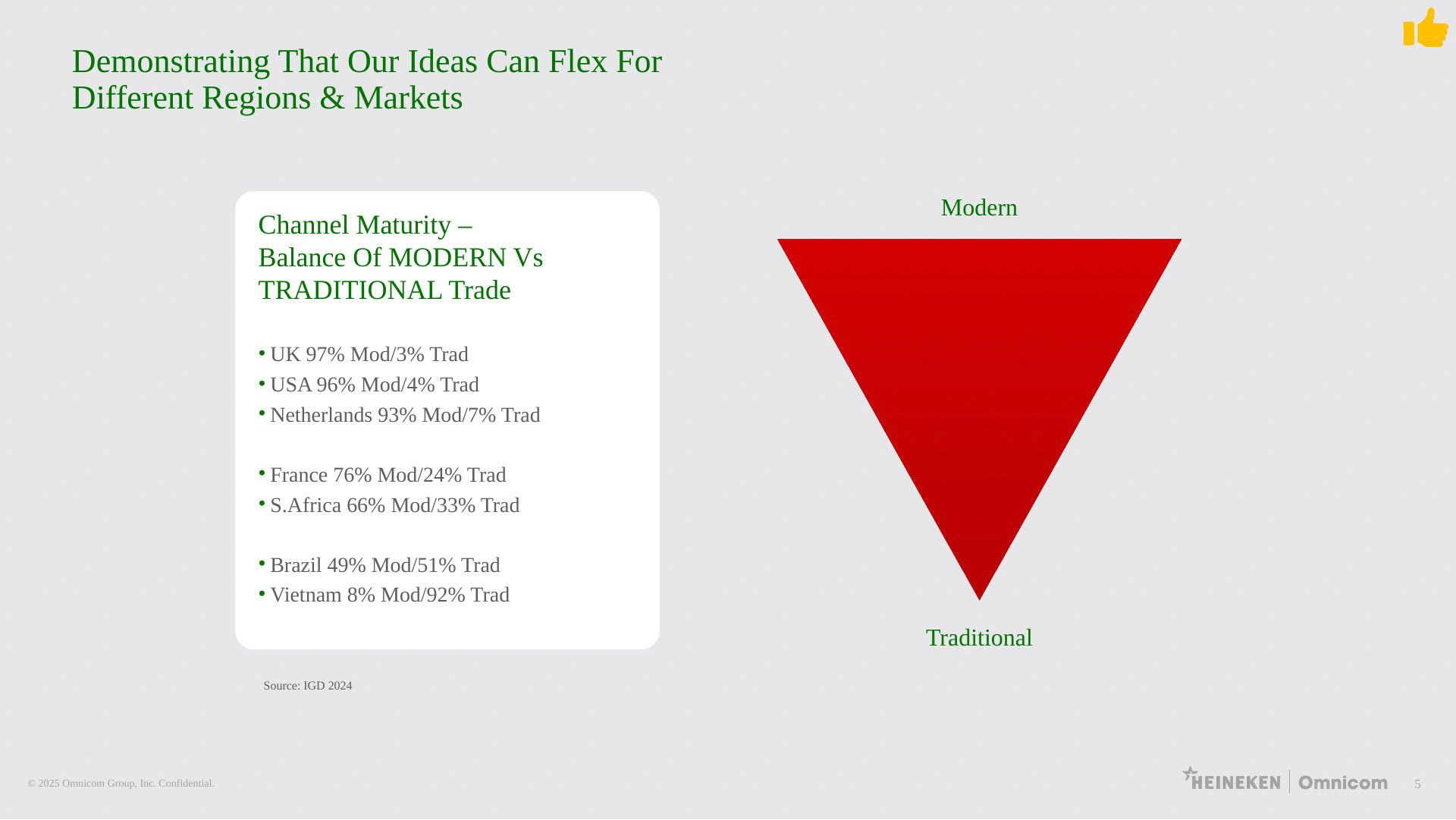 Demonstrating That Our Ideas Can Flex For Different Regions & Markets

Channel Maturity – Balance Of MODERN Vs TRADITIONAL Trade

• UK 97% Mod/3% Trad
• USA 96% Mod/4% Trad
• Netherlands 93% Mod/7% Trad

• France 76% Mod/24% Trad
• S.Africa 66% Mod/33% Trad

• Brazil 49% Mod/51% Trad
• Vietnam 8% Mod/92% Trad

Source: IGD 2024

Modern

Traditional

© 2025 Omnicom Group, Inc. Confidential.

HEINEKEN | Omnicom

5